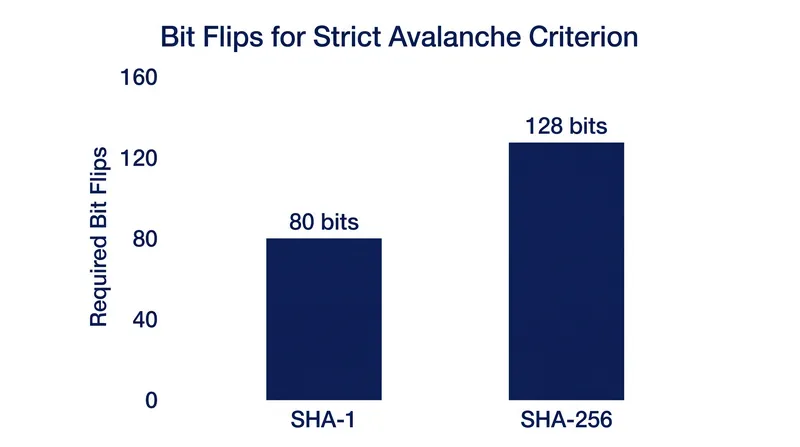 Bit Flips for Strict Avalanche Criterion

Required Bit Flips

160
120
80
40
0

80 bits
128 bits

SHA-1
SHA-256